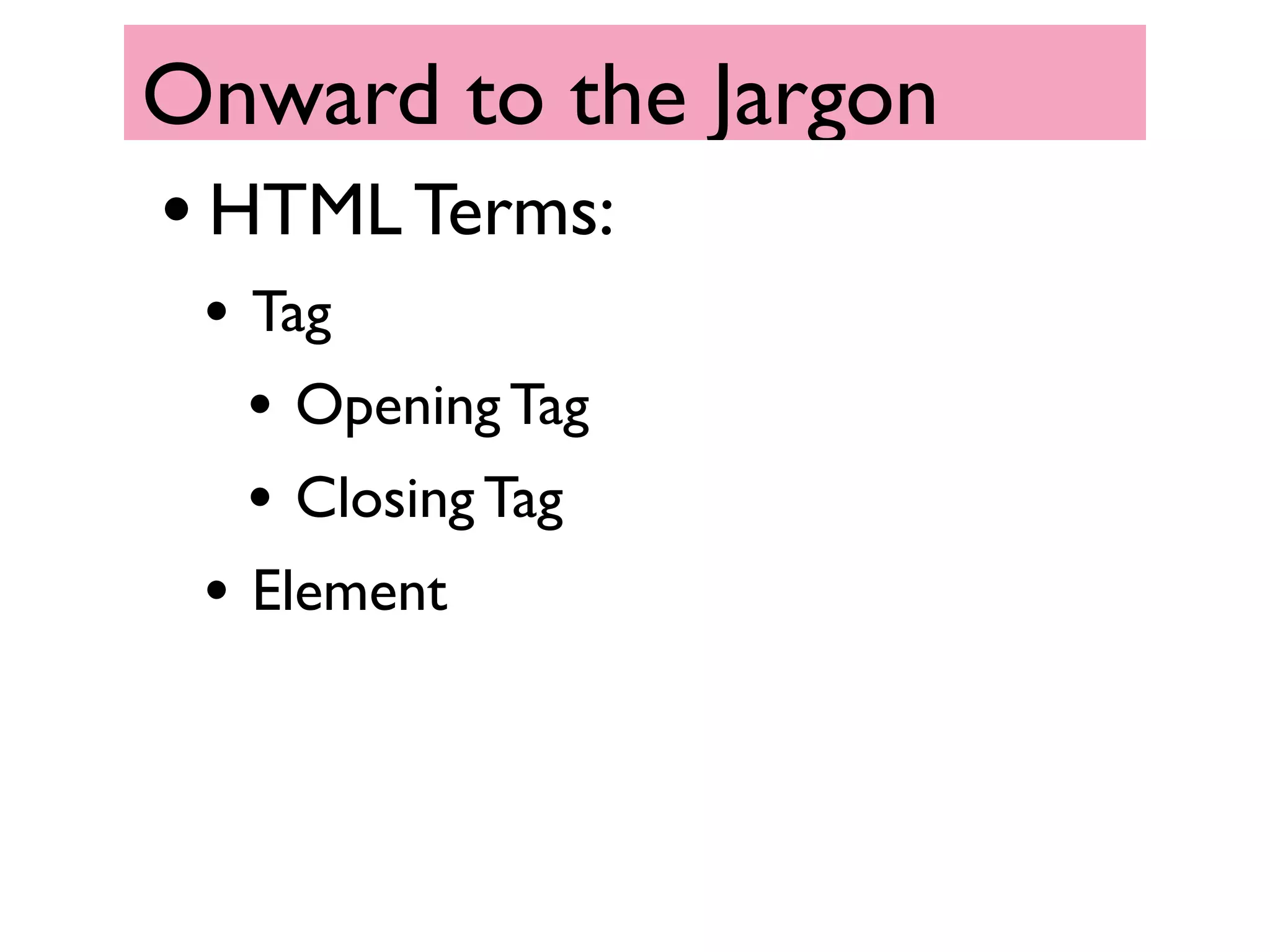 Onward to the Jargon

• HTML Terms:

  • Tag

    • Opening Tag

    • Closing Tag

  • Element